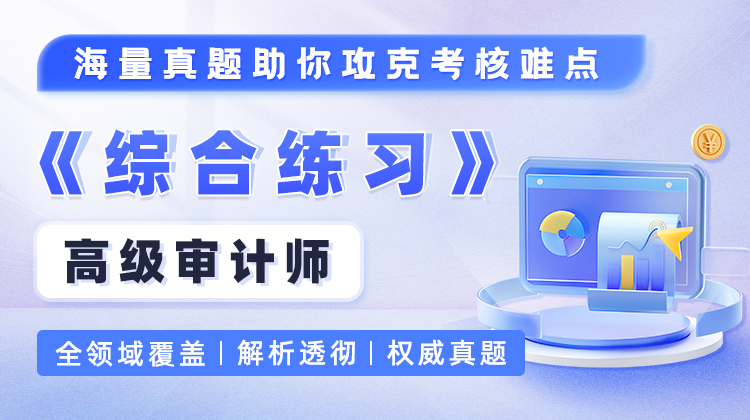 海量真题助你攻克考核难点

《综合练习》

高级审计师

全领域覆盖 | 解析透彻 | 权威真题

¥